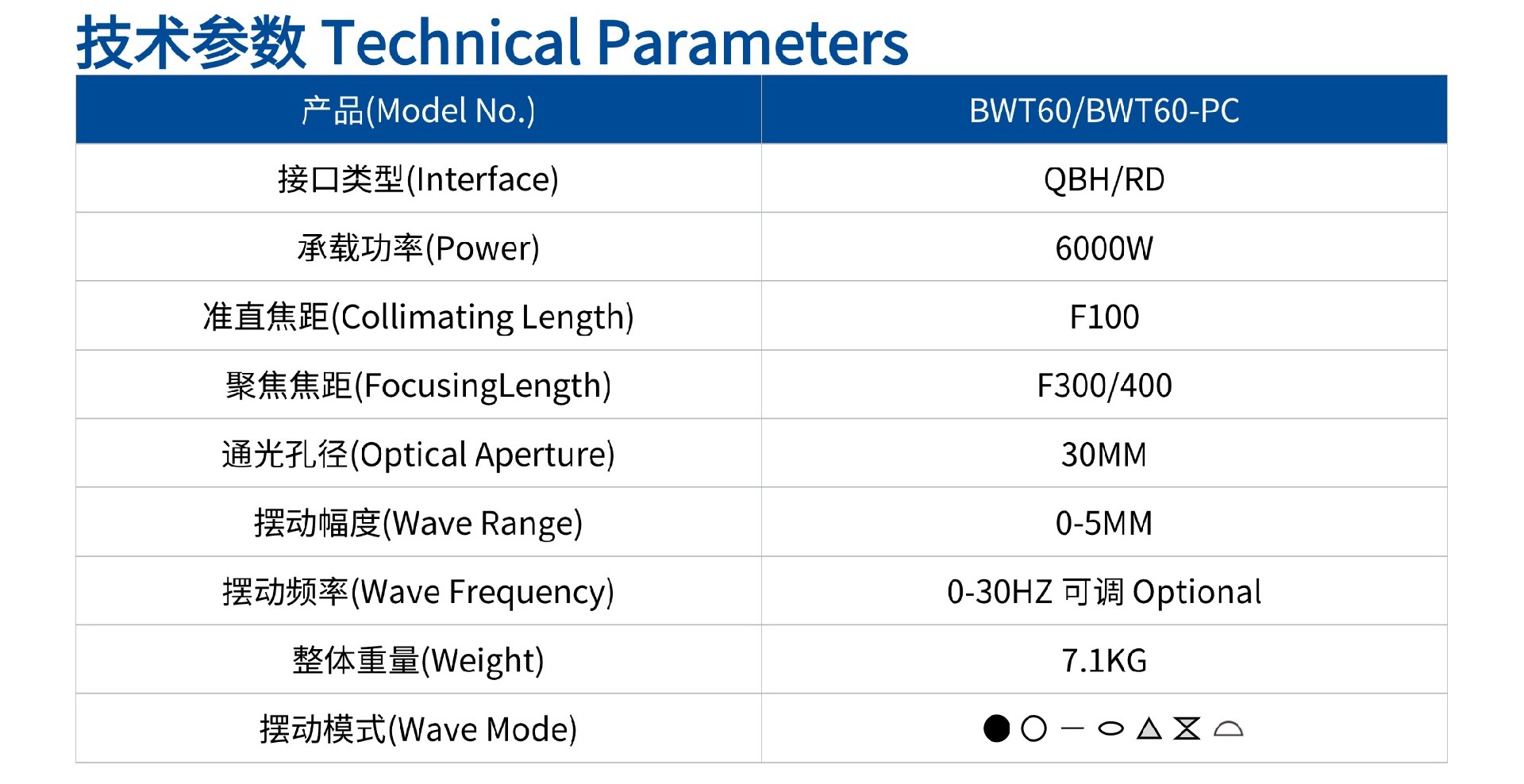 技术参数 Technical Parameters

| 产品(Model No.) | BWT60/BWT60-PC |
|---|---|
| 接口类型(Interface) | QBH/RD |
| 承载功率(Power) | 6000W |
| 准直焦距(Collimating Length) | F100 |
| 聚焦焦距(FocusingLength) | F300/400 |
| 通光孔径(Optical Aperture) | 30MM |
| 摆动幅度(Wave Range) | 0-5MM |
| 摆动频率(Wave Frequency) | 0-30HZ 可调 Optional |
| 整体重量(Weight) | 7.1KG |
| 摆动模式(Wave Mode) | ● ○ — ⬭ △ ⧖ ⌓ |